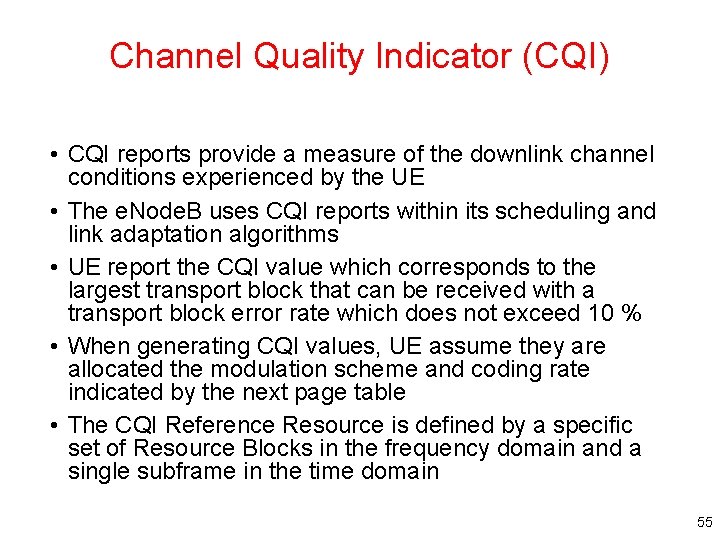 Channel Quality Indicator (CQI)

• CQI reports provide a measure of the downlink channel conditions experienced by the UE

• The eNodeB uses CQI reports within its scheduling and link adaptation algorithms

• UE report the CQI value which corresponds to the largest transport block that can be received with a transport block error rate which does not exceed 10 %

• When generating CQI values, UE assume they are allocated the modulation scheme and coding rate indicated by the next page table

• The CQI Reference Resource is defined by a specific set of Resource Blocks in the frequency domain and a single subframe in the time domain

55